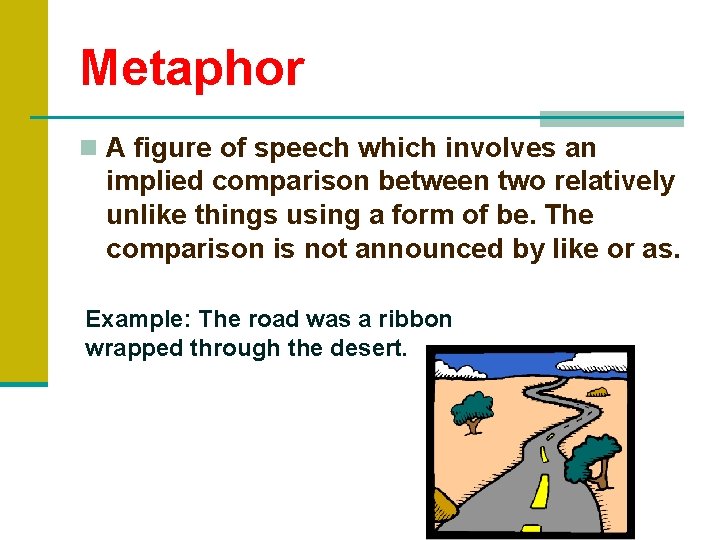 Metaphor

A figure of speech which involves an implied comparison between two relatively unlike things using a form of be. The comparison is not announced by like or as.

Example: The road was a ribbon wrapped through the desert.